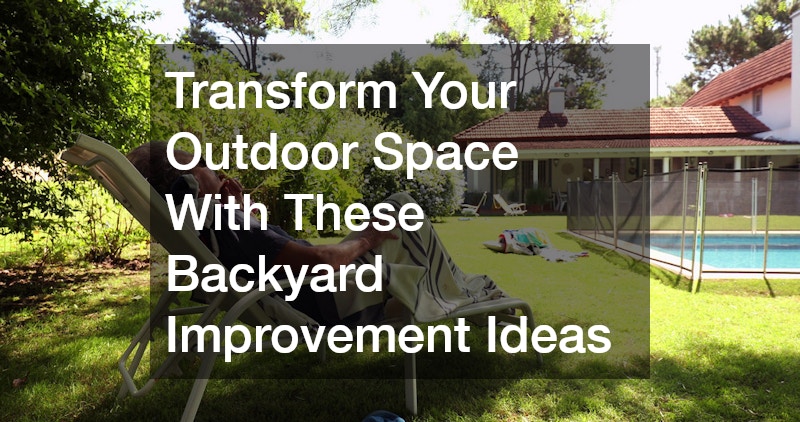 Transform Your Outdoor Space With These Backyard Improvement Ideas